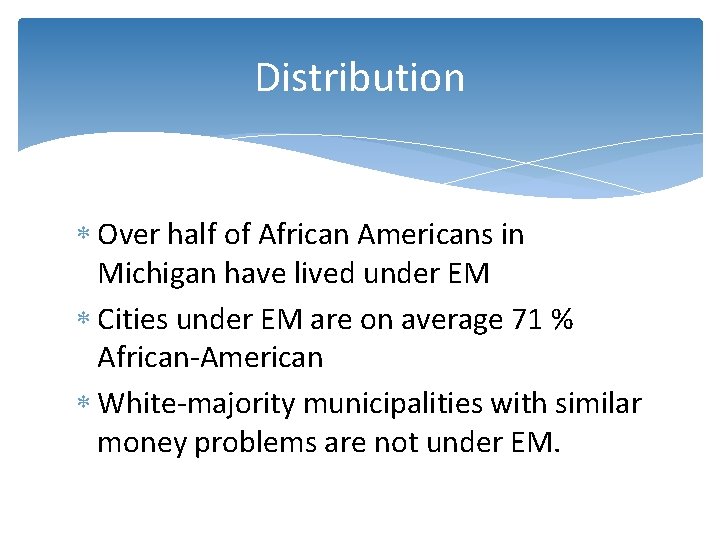 Distribution

* Over half of African Americans in Michigan have lived under EM
* Cities under EM are on average 71 % African-American
* White-majority municipalities with similar money problems are not under EM.